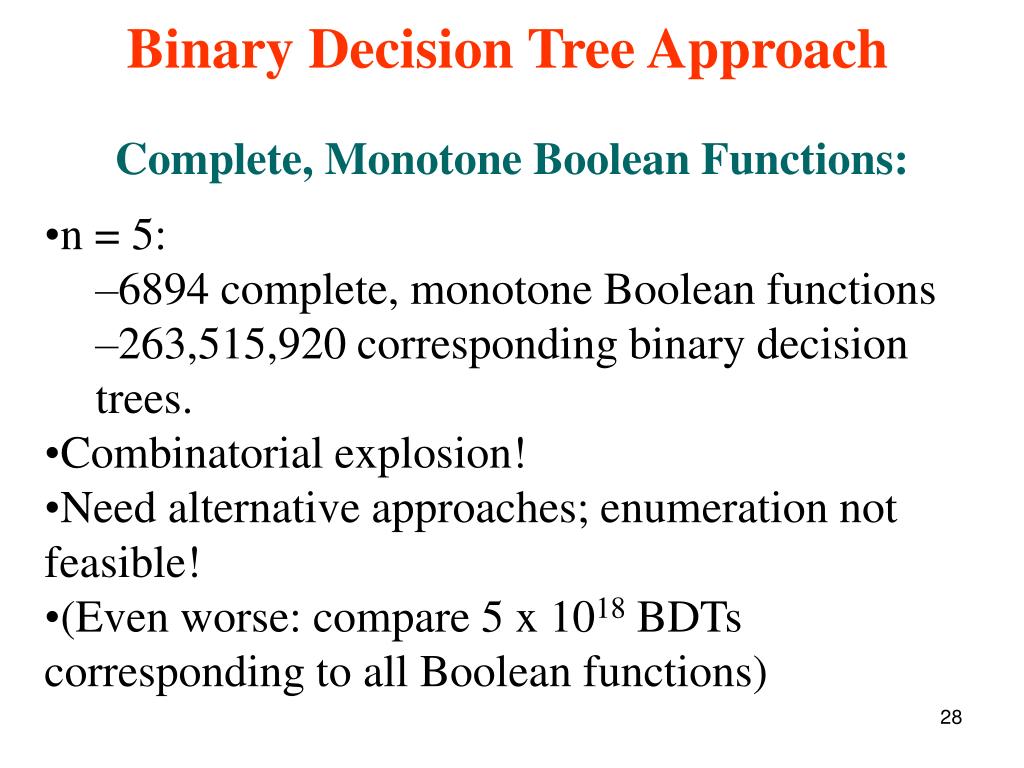 Binary Decision Tree Approach

Complete, Monotone Boolean Functions:

•n = 5:
–6894 complete, monotone Boolean functions
–263,515,920 corresponding binary decision trees.
•Combinatorial explosion!
•Need alternative approaches; enumeration not feasible!
•(Even worse: compare 5 x $10^{18}$ BDTs corresponding to all Boolean functions)

28